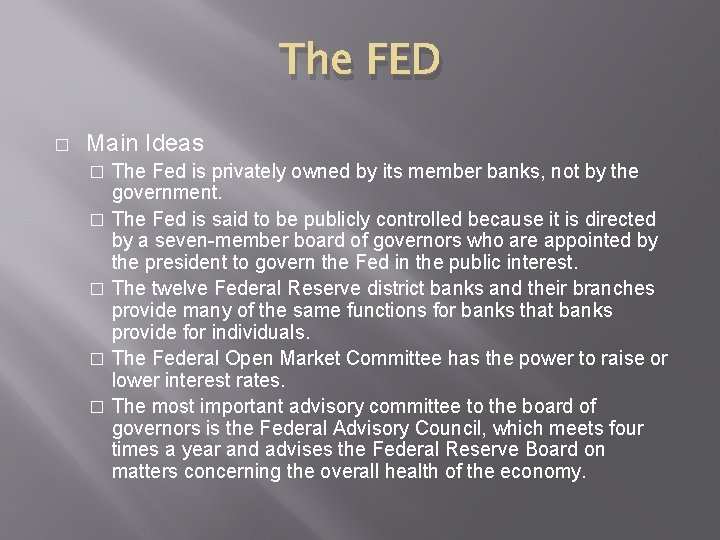 The FED

□ Main Ideas

□ The Fed is privately owned by its member banks, not by the government.

□ The Fed is said to be publicly controlled because it is directed by a seven-member board of governors who are appointed by the president to govern the Fed in the public interest.

□ The twelve Federal Reserve district banks and their branches provide many of the same functions for banks that banks provide for individuals.

□ The Federal Open Market Committee has the power to raise or lower interest rates.

□ The most important advisory committee to the board of governors is the Federal Advisory Council, which meets four times a year and advises the Federal Reserve Board on matters concerning the overall health of the economy.